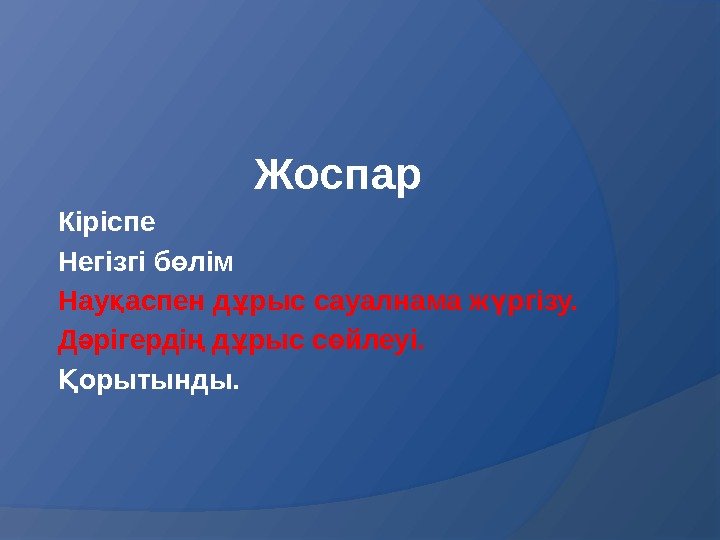 Жоспар

Кіріспе

Негізгі бөлім

Науқаспен дұрыс сауалнама жүргізу.

Дәрігердің дұрыс сөйлеуі.

Қорытынды.